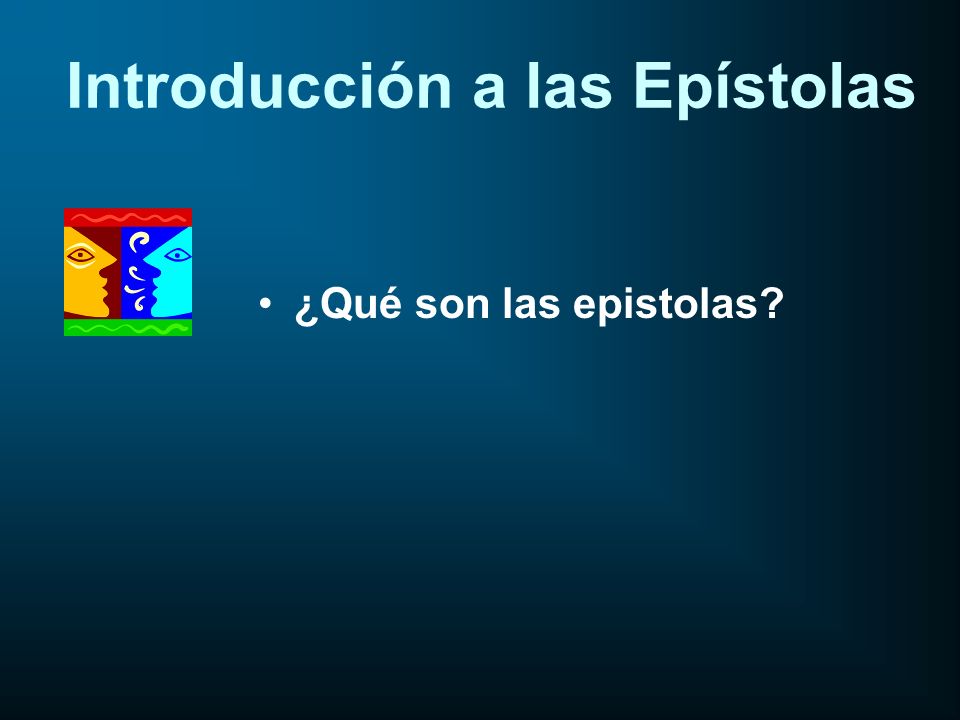 Introducción a las Epístolas

• ¿Qué son las epistolas?